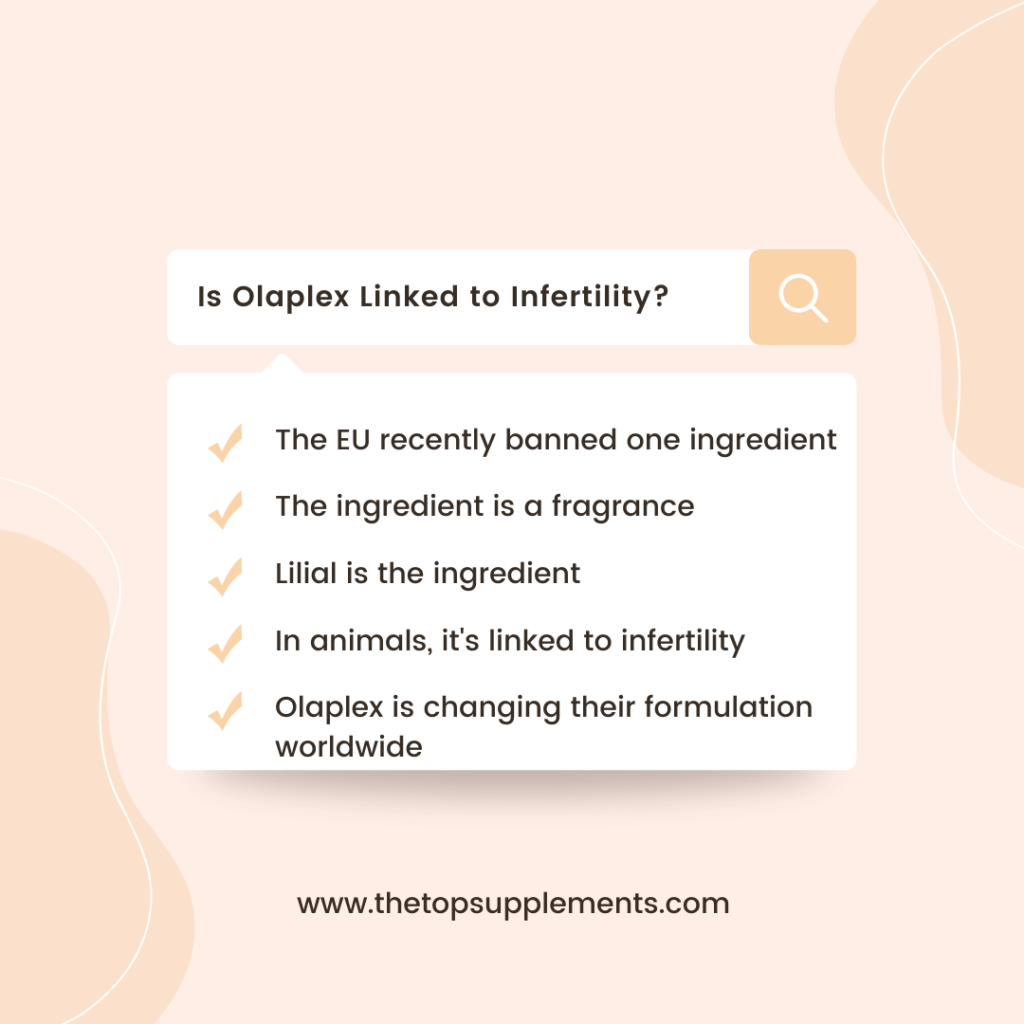 Is Olaplex Linked to Infertility?

The EU recently banned one ingredient

The ingredient is a fragrance

Lilial is the ingredient

In animals, it's linked to infertility

Olaplex is changing their formulation worldwide

www.thetopsupplements.com